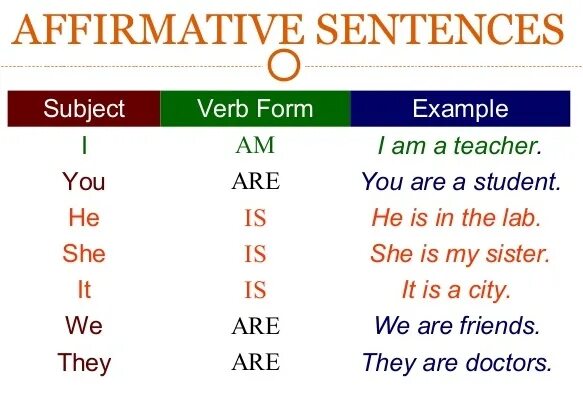 AFFIRMATIVE SENTENCES

| Subject | Verb Form | Example |
|---|---|---|
| I | AM | I am a teacher. |
| You | ARE | You are a student. |
| He | IS | He is in the lab. |
| She | IS | She is my sister. |
| It | IS | It is a city. |
| We | ARE | We are friends. |
| They | ARE | They are doctors. |